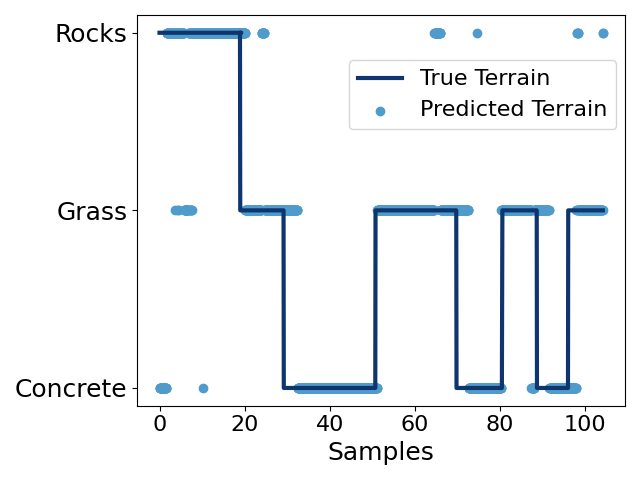 Rocks
Grass
Concrete
True Terrain
Predicted Terrain
0
20
40
60
80
100
Samples